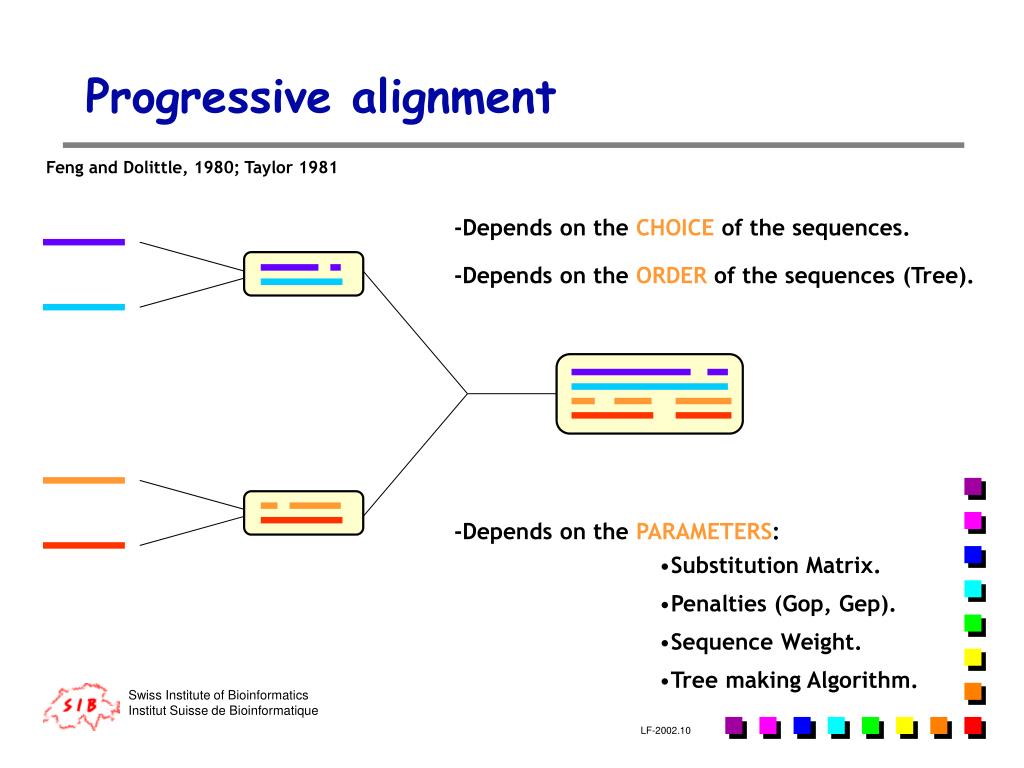 Progressive alignment

Feng and Dolittle, 1980; Taylor 1981

-Depends on the CHOICE of the sequences.

-Depends on the ORDER of the sequences (Tree).

-Depends on the PARAMETERS:

•Substitution Matrix.

•Penalties (Gop, Gep).

•Sequence Weight.

•Tree making Algorithm.

SIB

Swiss Institute of Bioinformatics
Institut Suisse de Bioinformatique

LF-2002.10